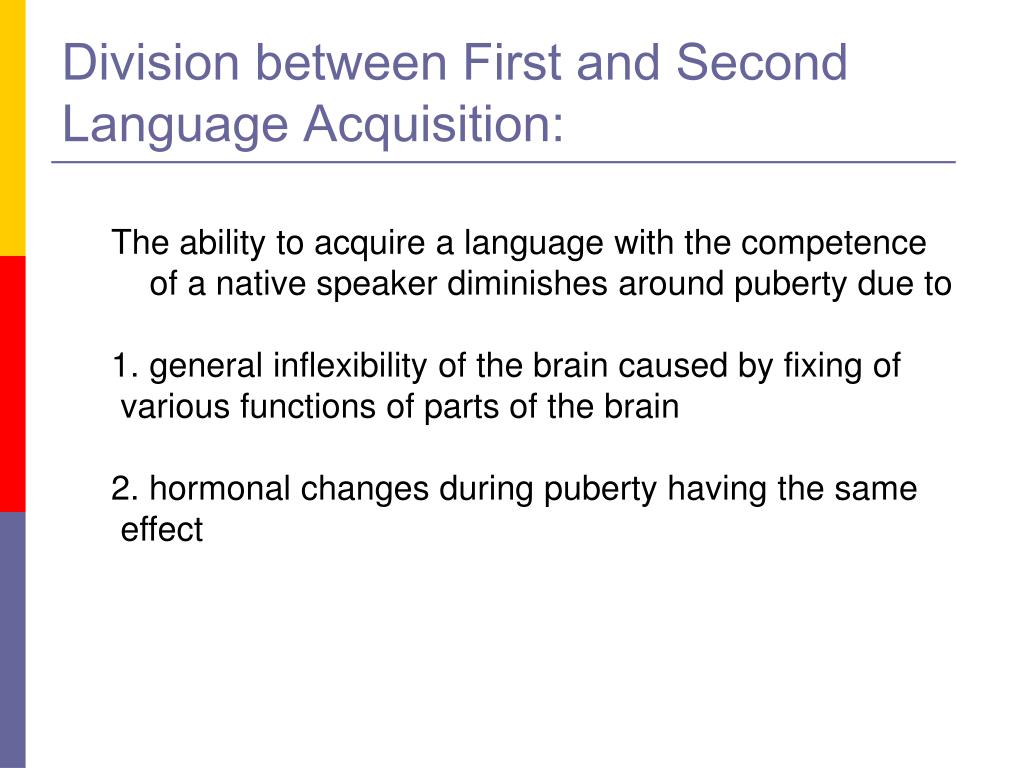 Division between First and Second Language Acquisition:

The ability to acquire a language with the competence of a native speaker diminishes around puberty due to

1. general inflexibility of the brain caused by fixing of various functions of parts of the brain

2. hormonal changes during puberty having the same effect